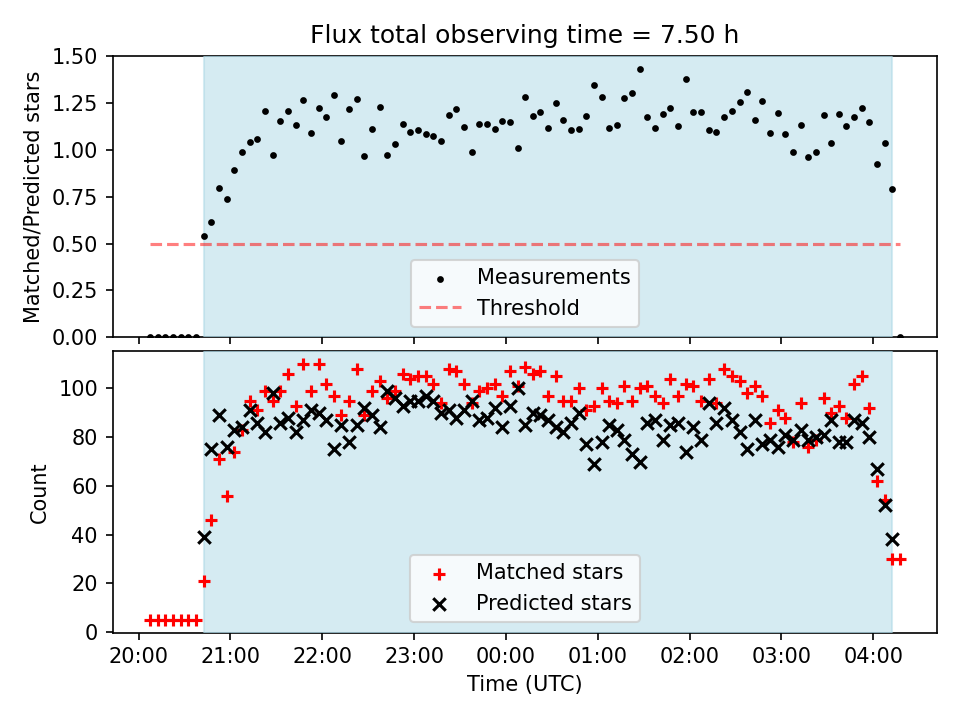 Flux total observing time = 7.50 h

Matched/Predicted stars

1.50
1.25
1.00
0.75
0.50
0.25
0.00

Measurements
Threshold

Count

100
80
60
40
20
0

Matched stars
Predicted stars

20:00 21:00 22:00 23:00 00:00 01:00 02:00 03:00 04:00

Time (UTC)